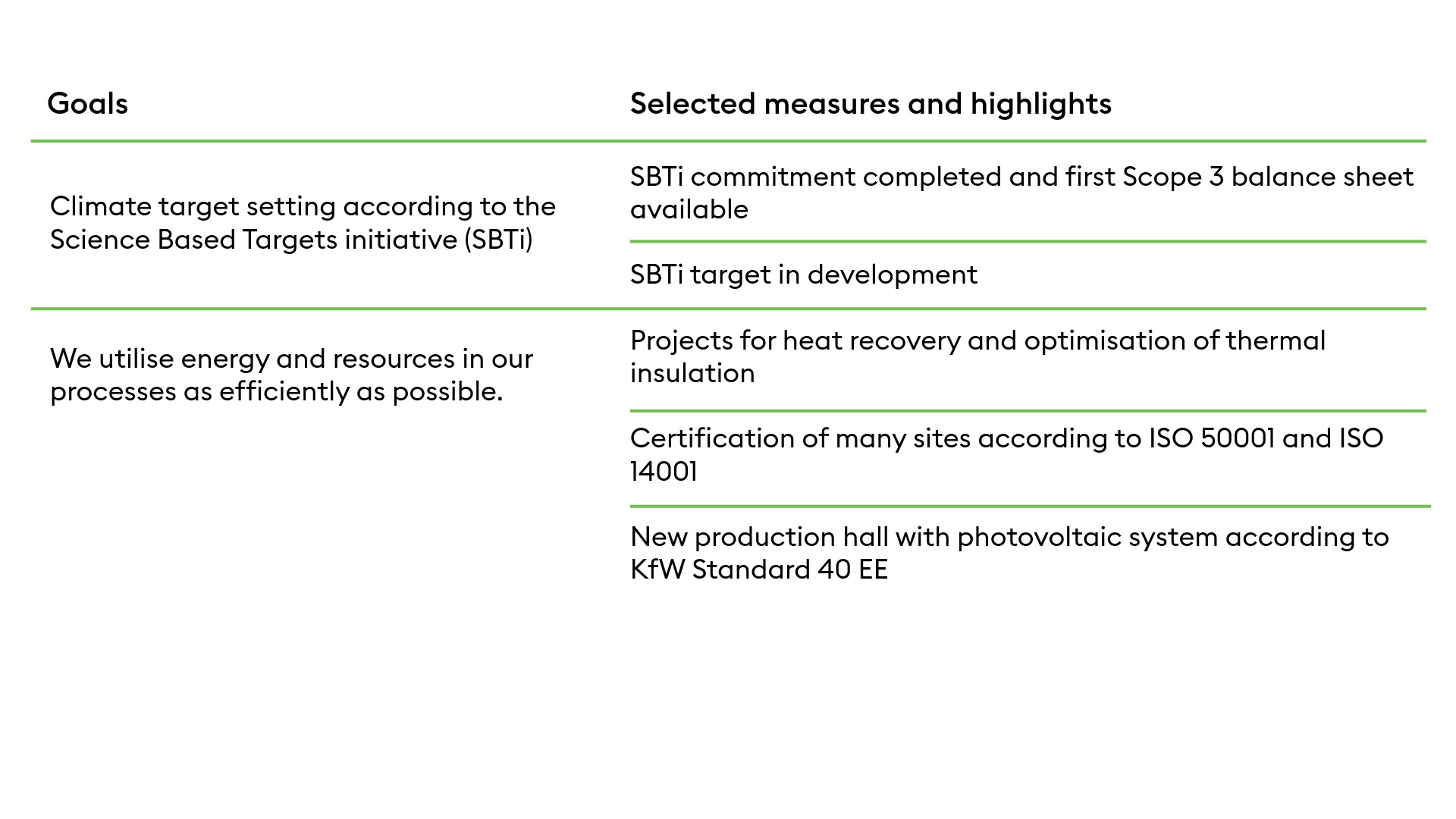 | Goals | Selected measures and highlights |
|---|---|
| Climate target setting according to the Science Based Targets initiative (SBTi) | SBTi commitment completed and first Scope 3 balance sheet available |
| | SBTi target in development |
| We utilise energy and resources in our processes as efficiently as possible. | Projects for heat recovery and optimisation of thermal insulation |
| | Certification of many sites according to ISO 50001 and ISO 14001 |
| | New production hall with photovoltaic system according to KfW Standard 40 EE |